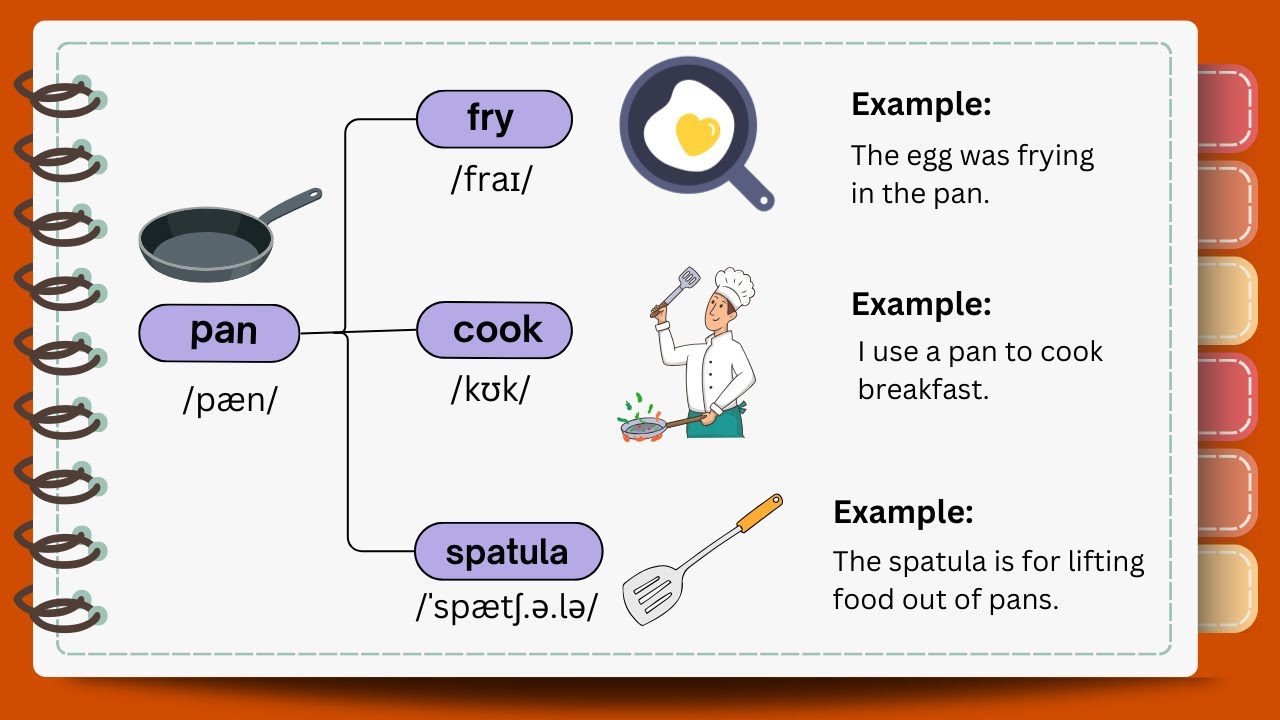 pan

/pæn/

fry

/fraɪ/

Example:

The egg was frying in the pan.

cook

/kʊk/

Example:

I use a pan to cook breakfast.

spatula

/ˈspætʃ.ə.lə/

Example:

The spatula is for lifting food out of pans.